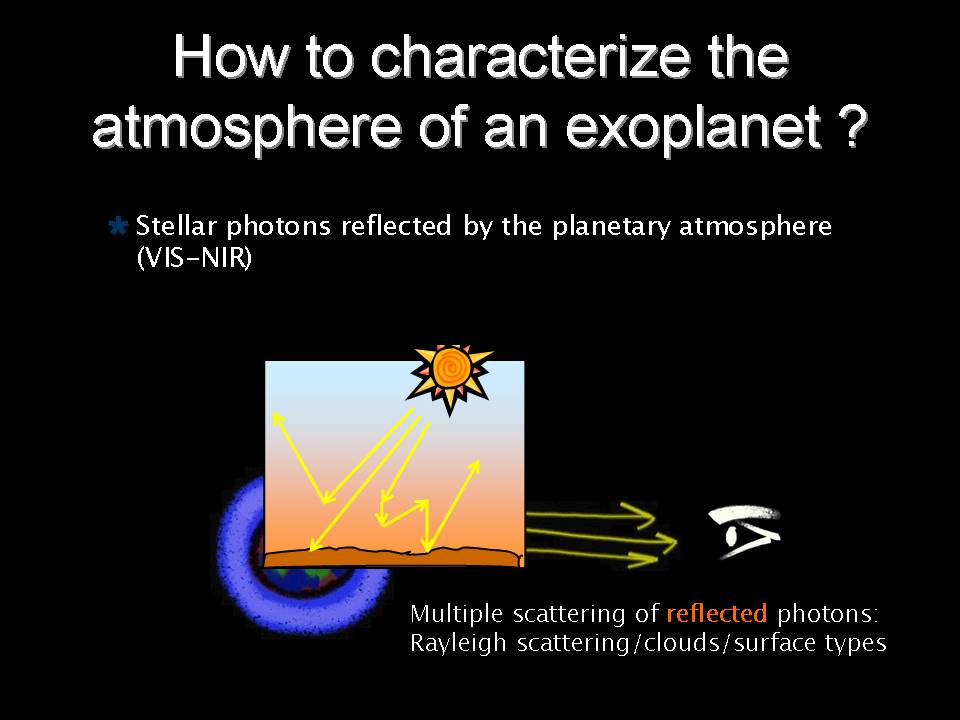 How to characterize the atmosphere of an exoplanet ?

Stellar photons reflected by the planetary atmosphere (VIS-NIR)

Multiple scattering of reflected photons: Rayleigh scattering/clouds/surface types